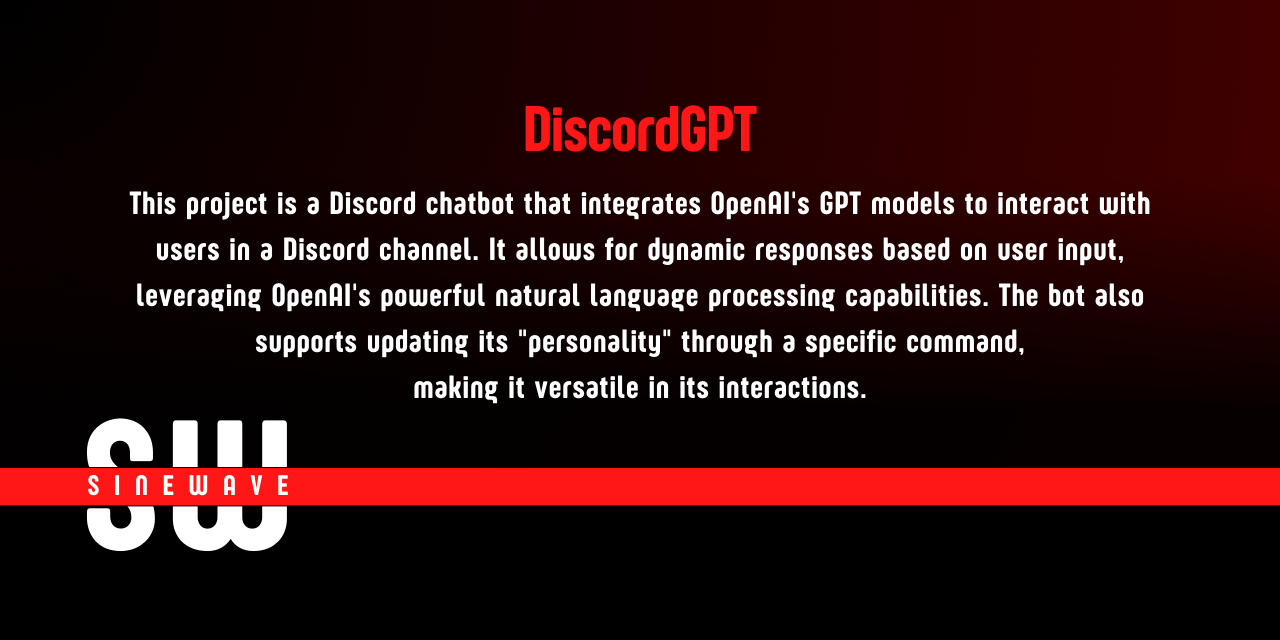 DiscordGPT

This project is a Discord chatbot that integrates OpenAI's GPT models to interact with users in a Discord channel. It allows for dynamic responses based on user input, leveraging OpenAI's powerful natural language processing capabilities. The bot also supports updating its "personality" through a specific command, making it versatile in its interactions.

SW

SINEWAVE